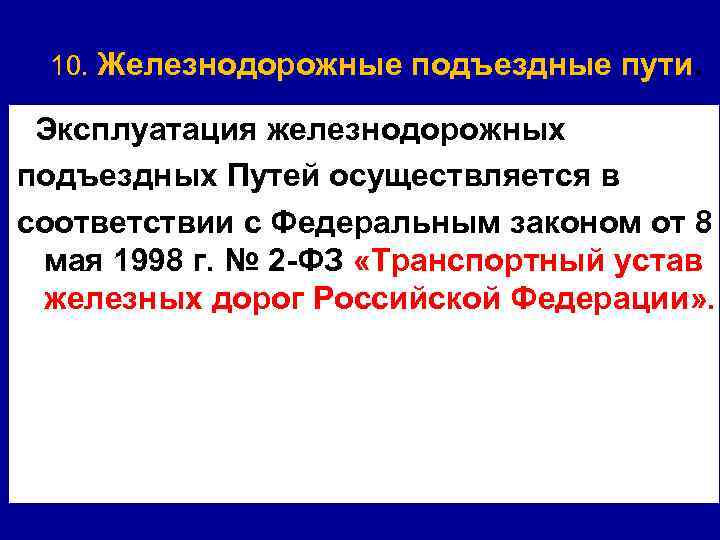 10. Железнодорожные подъездные пути.

Эксплуатация железнодорожных подъездных Путей осуществляется в соответствии с Федеральным законом от 8 мая 1998 г. № 2-ФЗ «Транспортный устав железных дорог Российской Федерации».